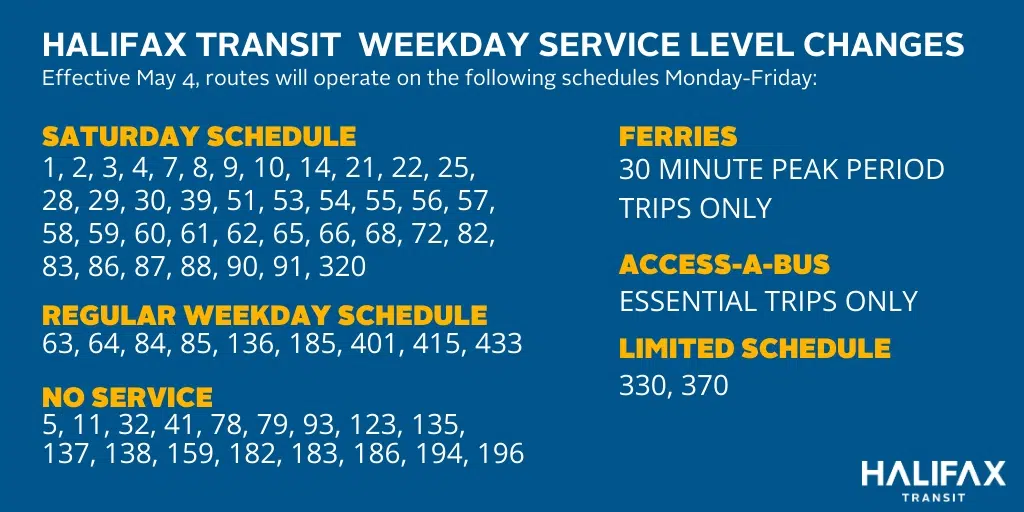 HALIFAX TRANSIT WEEKDAY SERVICE LEVEL CHANGES
Effective May 4, routes will operate on the following schedules Monday-Friday:

SATURDAY SCHEDULE
1, 2, 3, 4, 7, 8, 9, 10, 14, 21, 22, 25, 28, 29, 30, 39, 51, 53, 54, 55, 56, 57, 58, 59, 60, 61, 62, 65, 66, 68, 72, 82, 83, 86, 87, 88, 90, 91, 320

REGULAR WEEKDAY SCHEDULE
63, 64, 84, 85, 136, 185, 401, 415, 433

NO SERVICE
5, 11, 32, 41, 78, 79, 93, 123, 135, 137, 138, 159, 182, 183, 186, 194, 196

FERRIES
30 MINUTE PEAK PERIOD TRIPS ONLY

ACCESS-A-BUS
ESSENTIAL TRIPS ONLY

LIMITED SCHEDULE
330, 370

HALIFAX
TRANSIT